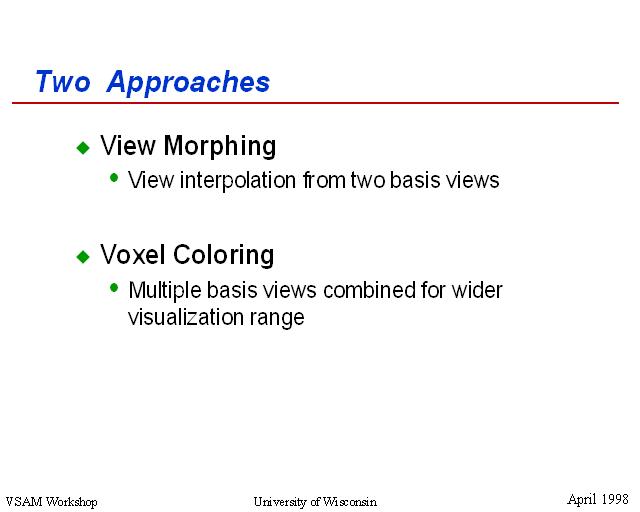 Two Approaches

View Morphing

View interpolation from two basis views

Voxel Coloring

Multiple basis views combined for wider visualization range

VSAM Workshop

University of Wisconsin

April 1998